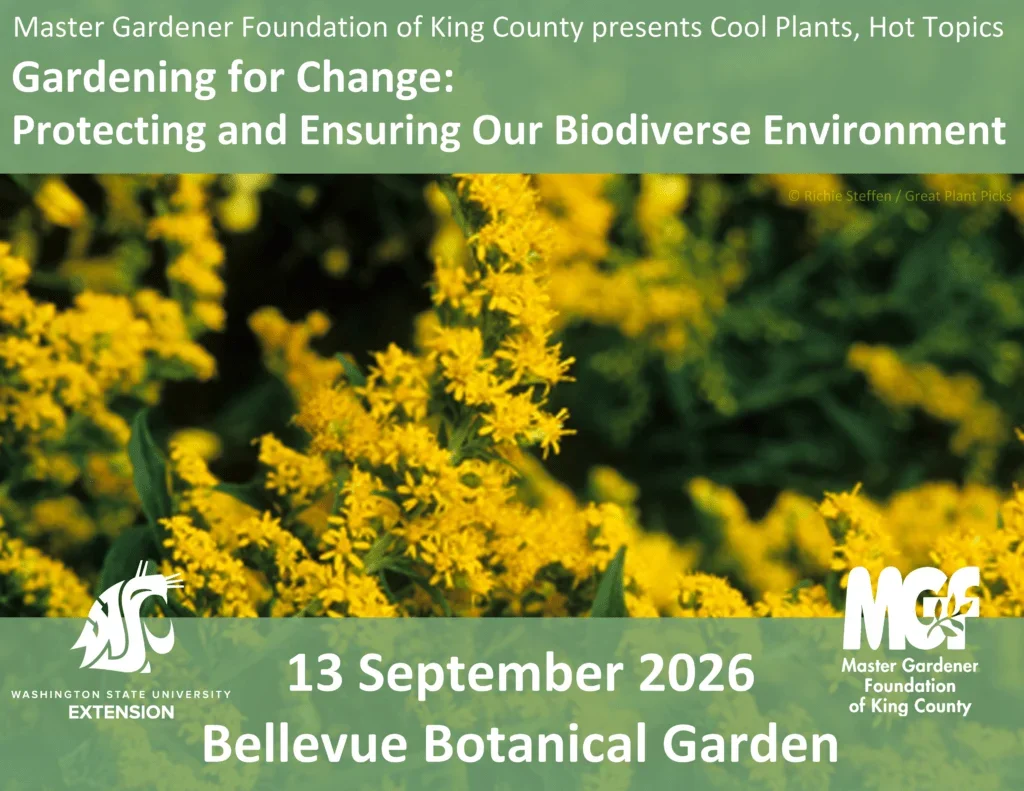 Master Gardener Foundation of King County presents Cool Plants, Hot Topics

Gardening for Change:
Protecting and Ensuring Our Biodiverse Environment

© Richie Steffen / Great Plant Picks

WASHINGTON STATE UNIVERSITY
EXTENSION

13 September 2026
Bellevue Botanical Garden

MGF
Master Gardener Foundation of King County